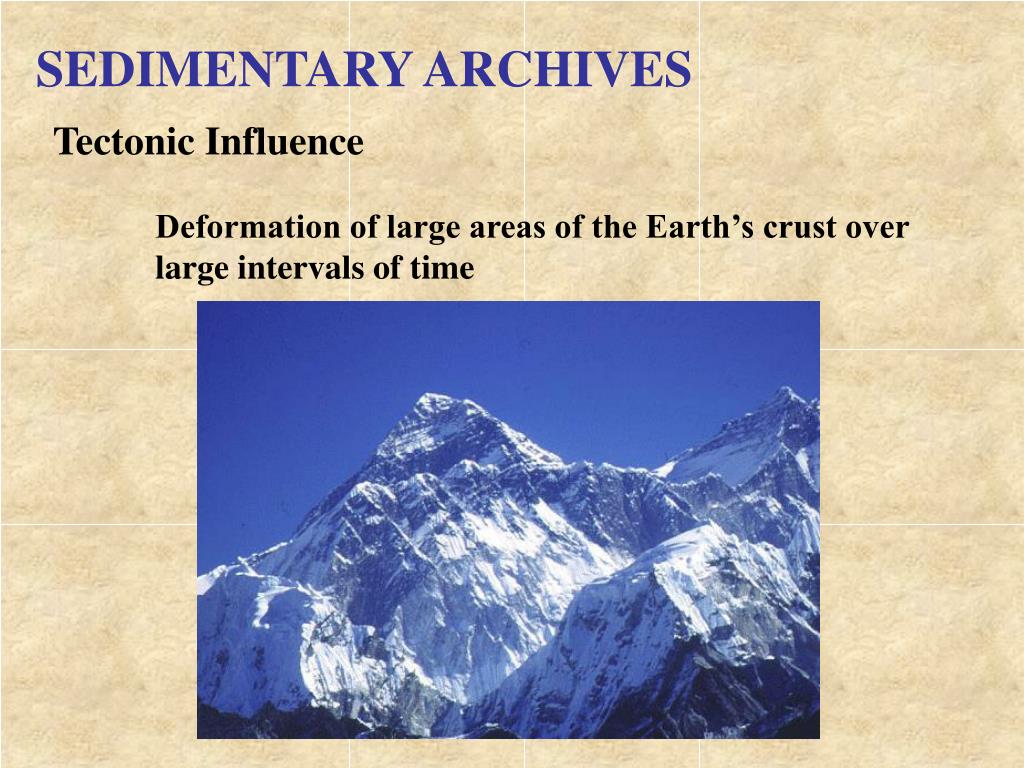 SEDIMENTARY ARCHIVES

Tectonic Influence

Deformation of large areas of the Earth’s crust over large intervals of time